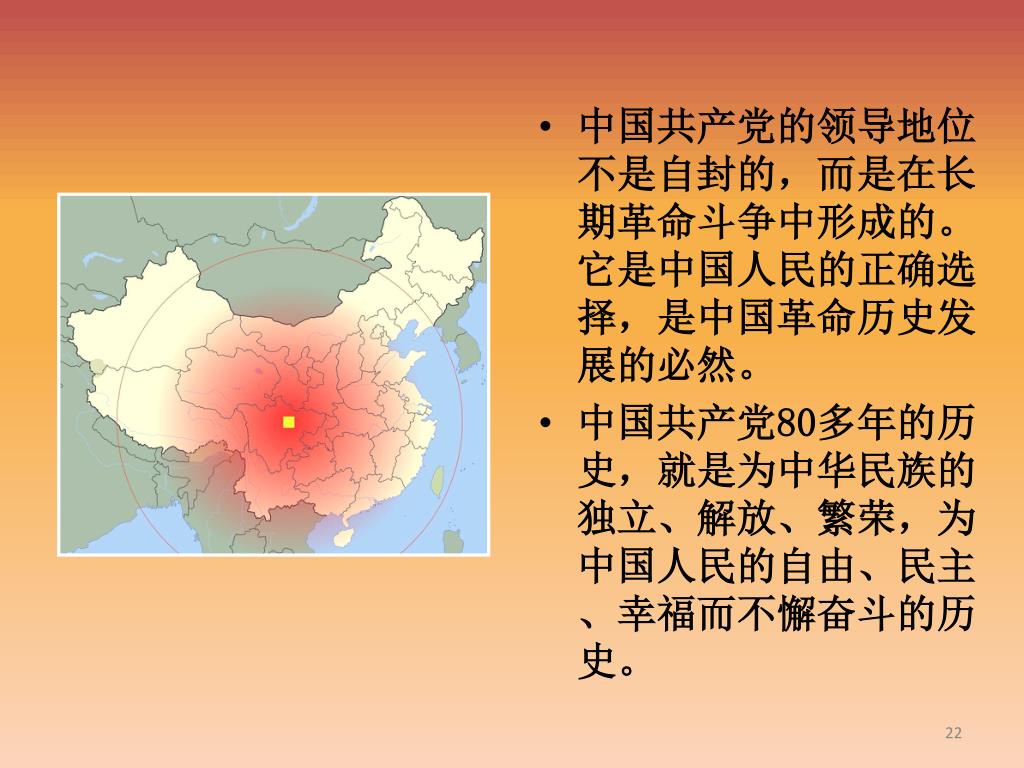 • 中国共产党的领导地位不是自封的，而是在长期革命斗争中形成的。它是中国人民的正确选择，是中国革命历史发展的必然。

• 中国共产党80多年的历史，就是为中华民族的独立、解放、繁荣，为中国人民的自由、民主、幸福而不懈奋斗的历史。

22